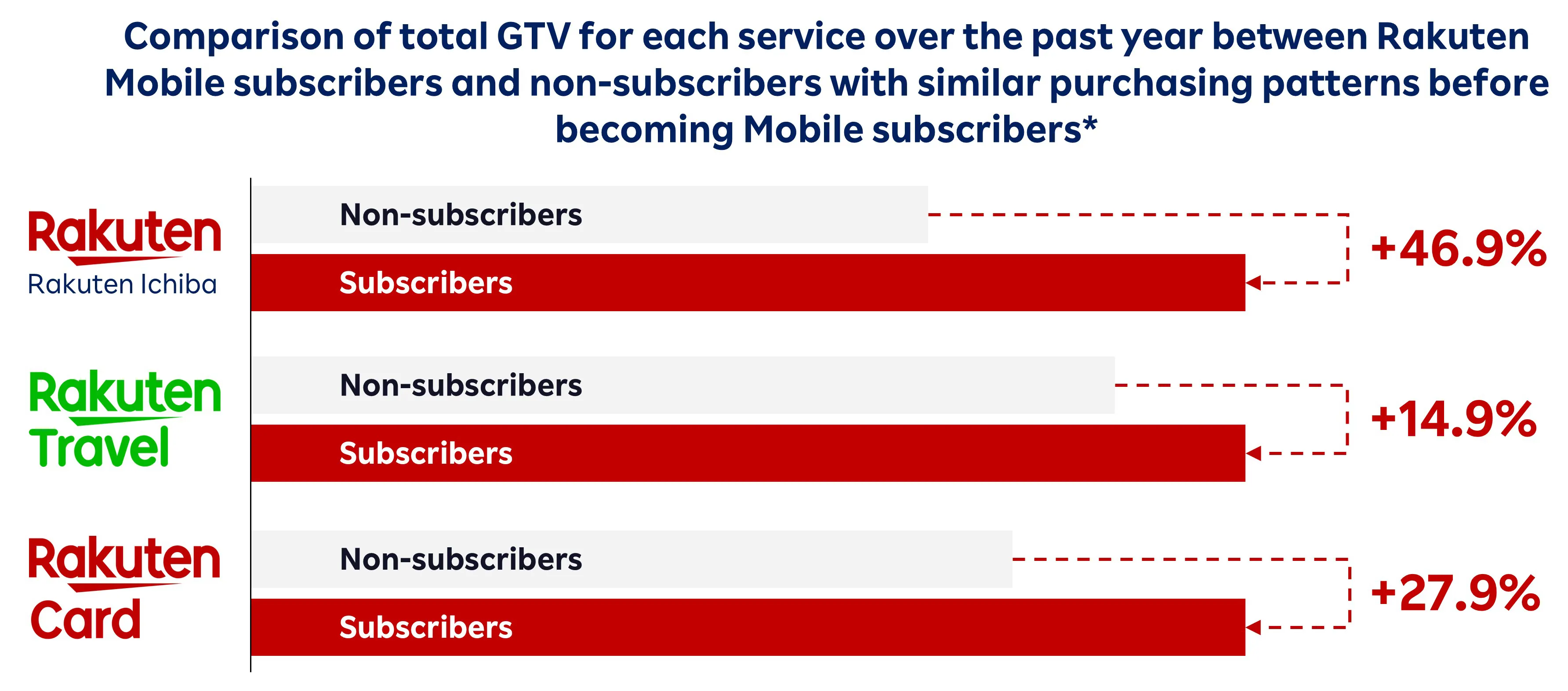 Comparison of total GTV for each service over the past year between Rakuten Mobile subscribers and non-subscribers with similar purchasing patterns before becoming Mobile subscribers*

Rakuten
Rakuten Ichiba

Non-subscribers
Subscribers
+46.9%

Rakuten
Travel

Non-subscribers
Subscribers
+14.9%

Rakuten
Card

Non-subscribers
Subscribers
+27.9%